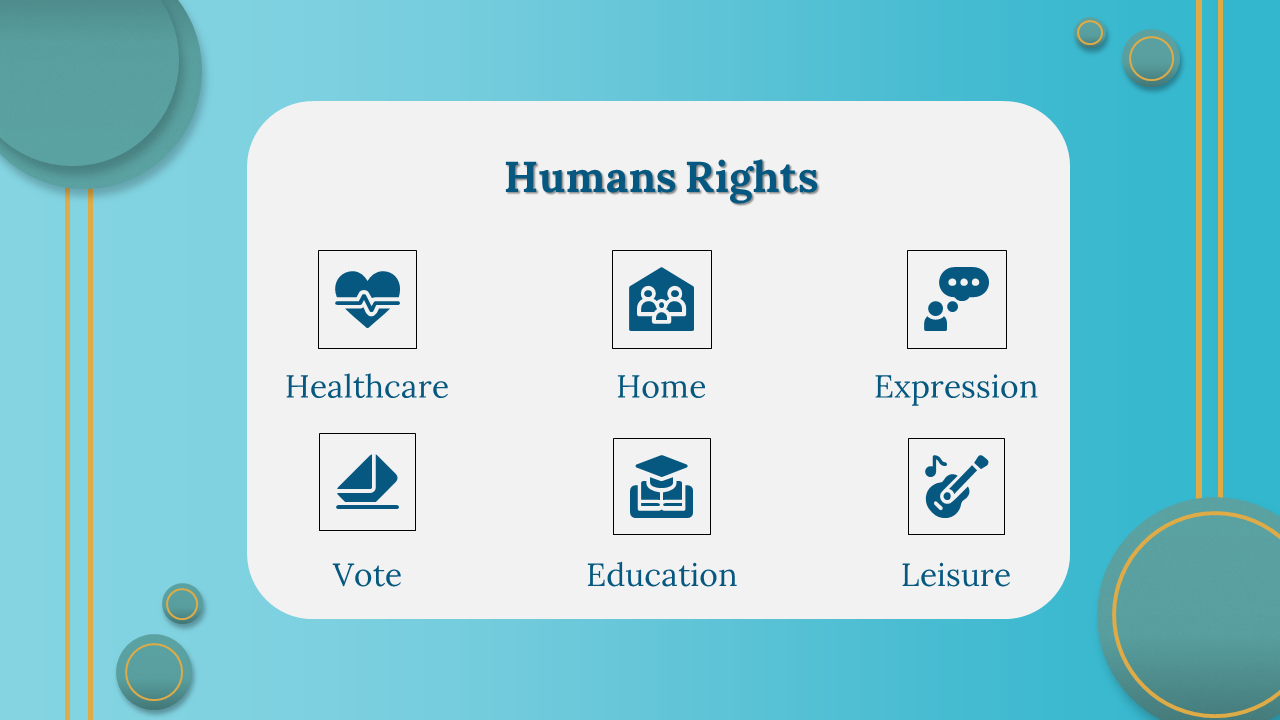 Humans Rights

Healthcare

Home

Expression

Vote

Education

Leisure